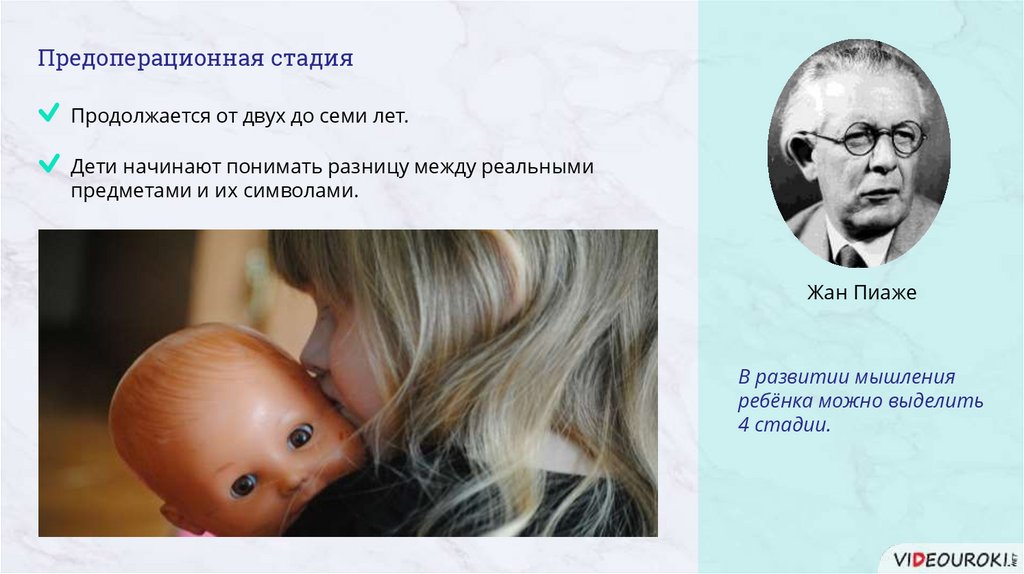 Предоперационная стадия

Продолжается от двух до семи лет.

Дети начинают понимать разницу между реальными предметами и их символами.

Жан Пиаже

В развитии мышления ребёнка можно выделить 4 стадии.

VIDEOUROKI.NET